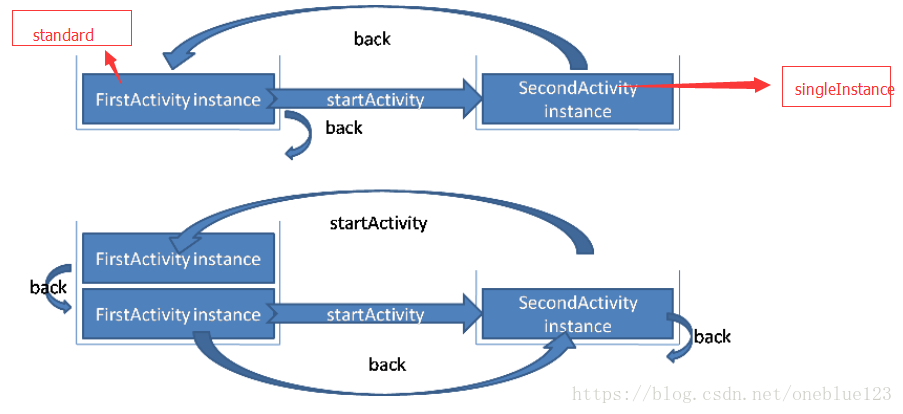 standard

back

FirstActivity instance

startActivity

SecondActivity instance

singleInstance

back

startActivity

FirstActivity instance

back

FirstActivity instance

startActivity

SecondActivity instance

back

back

https://blog.csdn.net/oneblue123